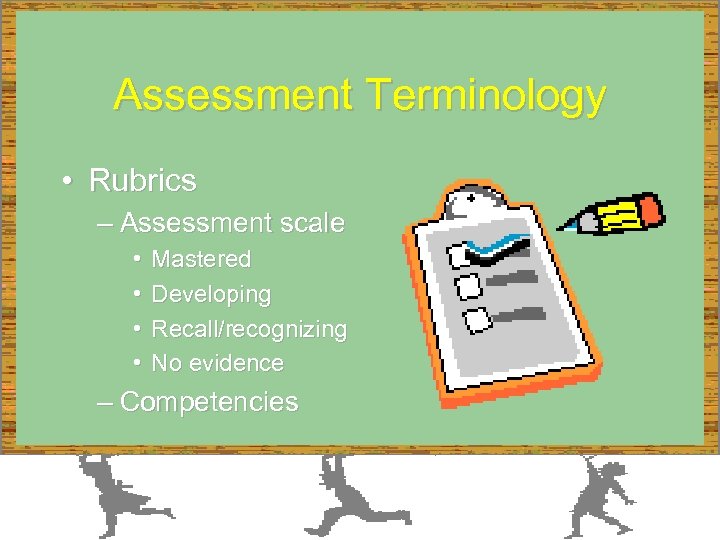 Assessment Terminology

• Rubrics
– Assessment scale
• Mastered
• Developing
• Recall/recognizing
• No evidence
– Competencies